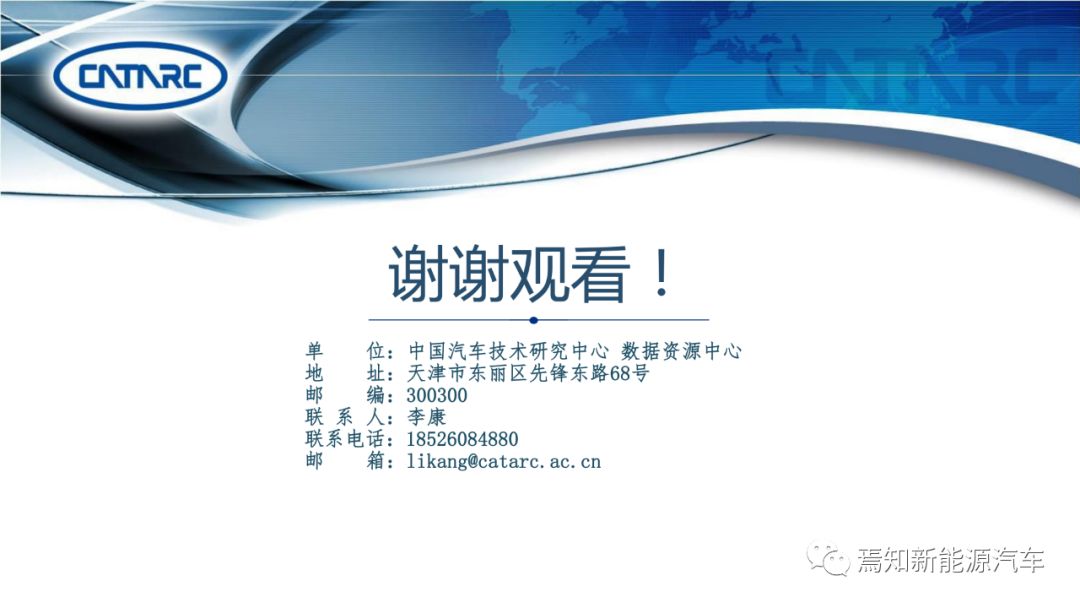 CATARC

CATARC

谢谢观看！

单　　位：中国汽车技术研究中心 数据资源中心
地　　址：天津市东丽区先锋东路68号
邮　　编：300300
联 系 人：李康
联系电话：18526084880
邮　　箱：likang@catarc.ac.cn

焉知新能源汽车